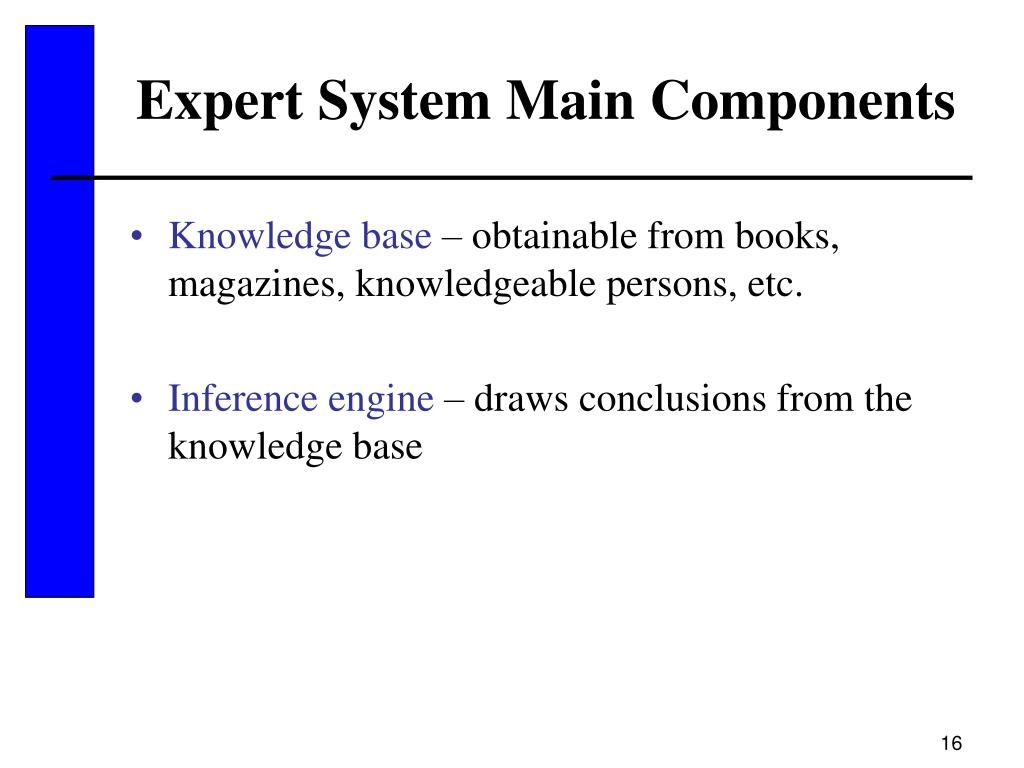 Expert System Main Components

• Knowledge base – obtainable from books, magazines, knowledgeable persons, etc.

• Inference engine – draws conclusions from the knowledge base

16